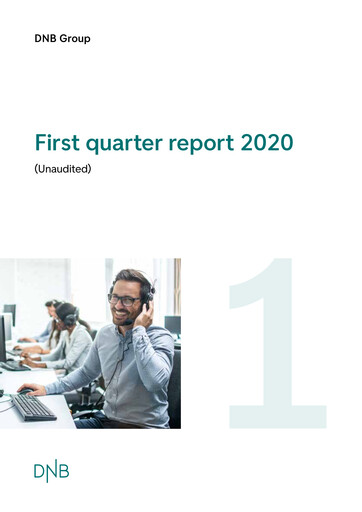 DNB Group

First quarter report 2020

(Unaudited)

1

DNB